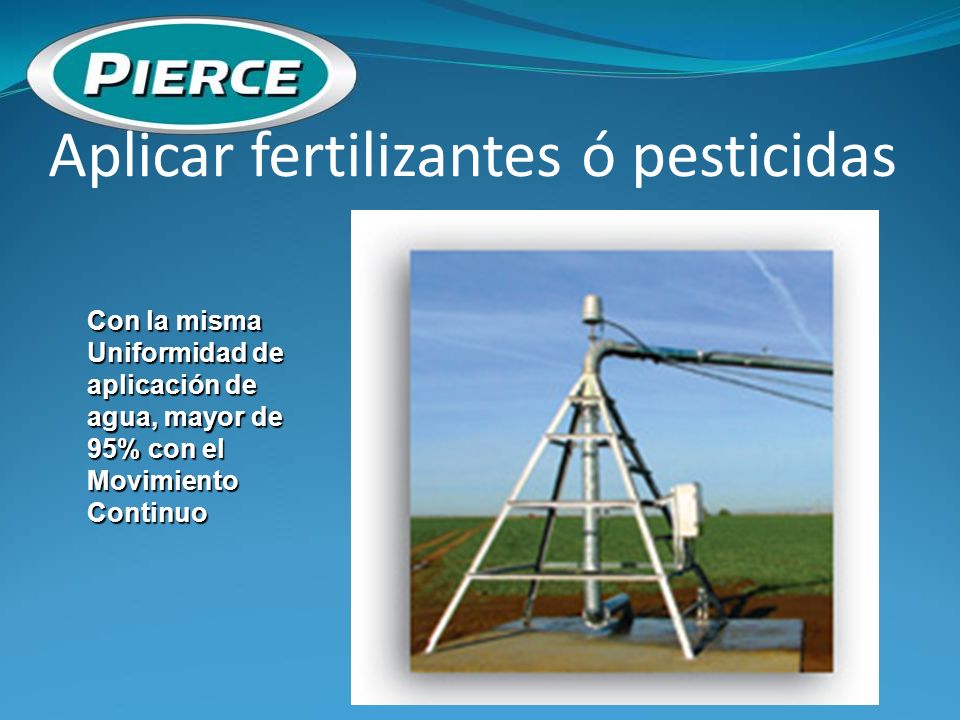 PIERCE

Aplicar fertilizantes ó pesticidas

Con la misma Uniformidad de aplicación de agua, mayor de 95% con el Movimiento Continuo